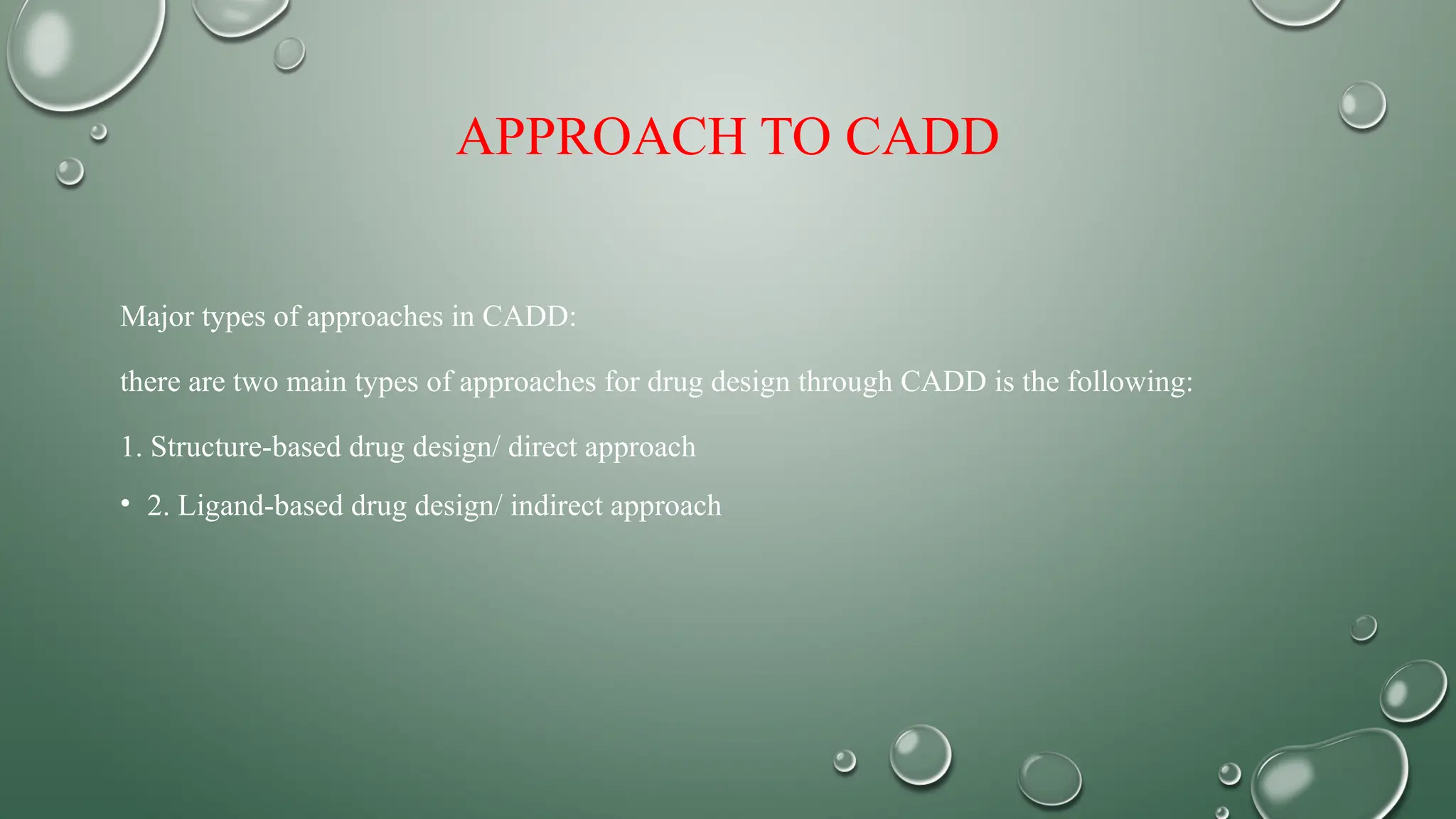 APPROACH TO CADD

Major types of approaches in CADD:

there are two main types of approaches for drug design through CADD is the following:

1. Structure-based drug design/ direct approach

• 2. Ligand-based drug design/ indirect approach